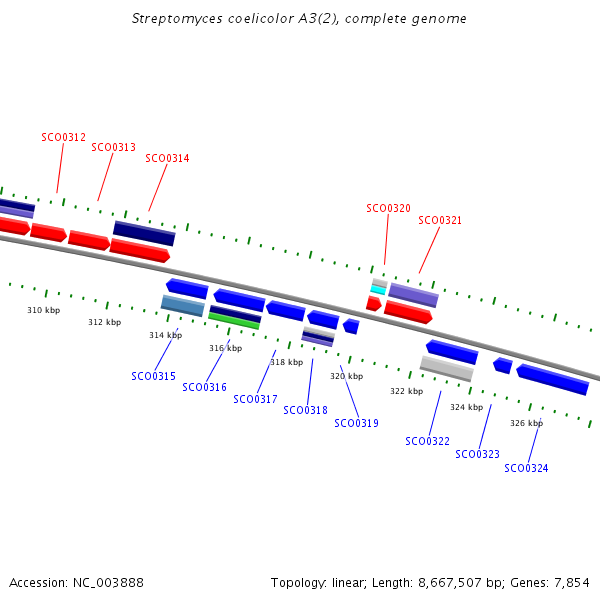 Streptomyces coelicolor A3(2), complete genome

SCO0312
SCO0313
SCO0314
SCO0320
SCO0321

310 kbp
312 kbp
314 kbp
316 kbp
318 kbp
320 kbp
322 kbp
324 kbp
326 kbp

SCO0315
SCO0316
SCO0317
SCO0318
SCO0319
SCO0322
SCO0323
SCO0324

Accession: NC_003888

Topology: linear; Length: 8,667,507 bp; Genes: 7,854